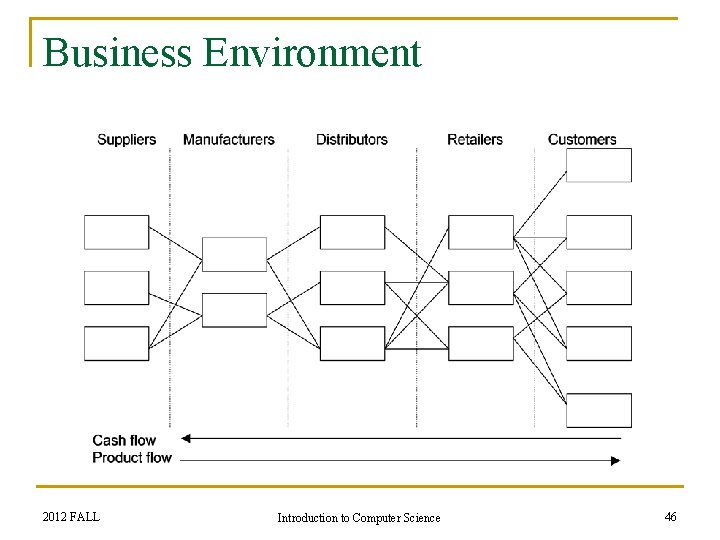 Business Environment

Suppliers
Manufacturers
Distributors
Retailers
Customers

Cash flow
Product flow

2012 FALL
Introduction to Computer Science
46